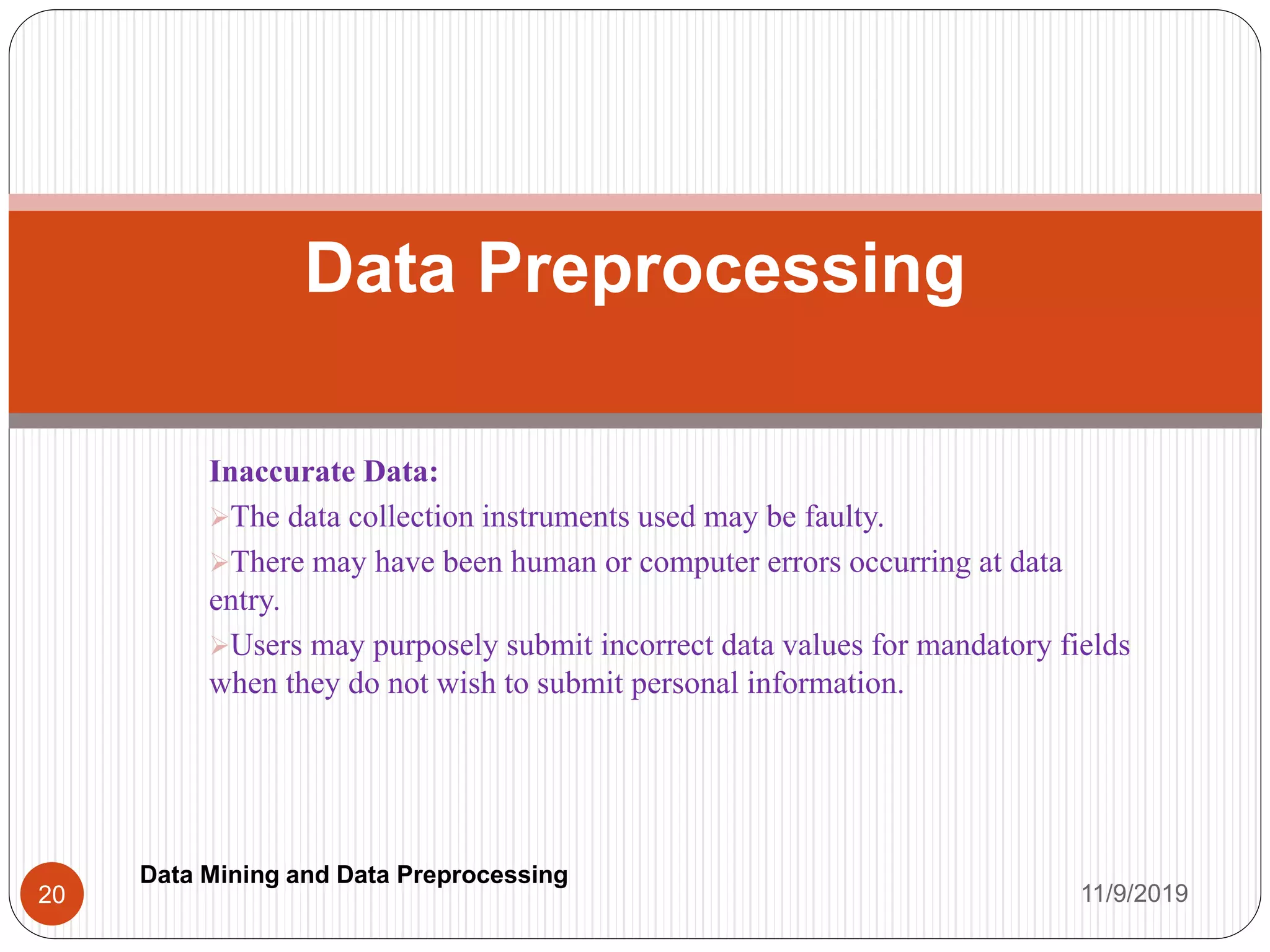 Data Preprocessing

Inaccurate Data:

➢The data collection instruments used may be faulty.

➢There may have been human or computer errors occurring at data entry.

➢Users may purposely submit incorrect data values for mandatory fields when they do not wish to submit personal information.

20

Data Mining and Data Preprocessing

11/9/2019